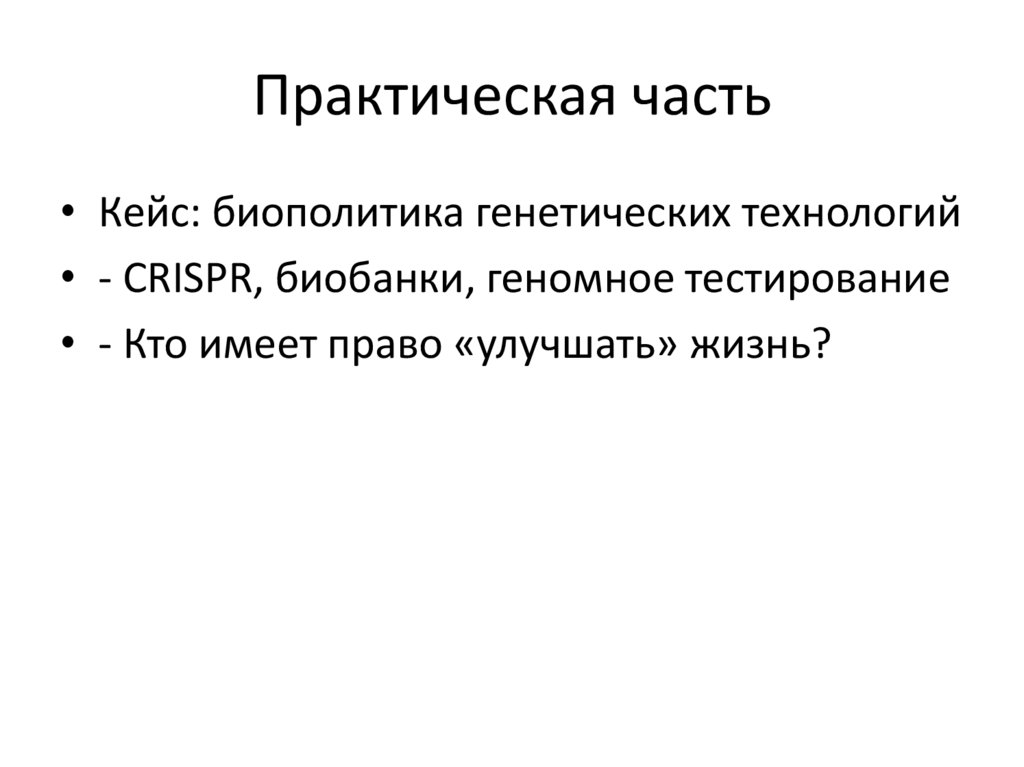 Практическая часть

• Кейс: биополитика генетических технологий
• - CRISPR, биобанки, геномное тестирование
• - Кто имеет право «улучшать» жизнь?